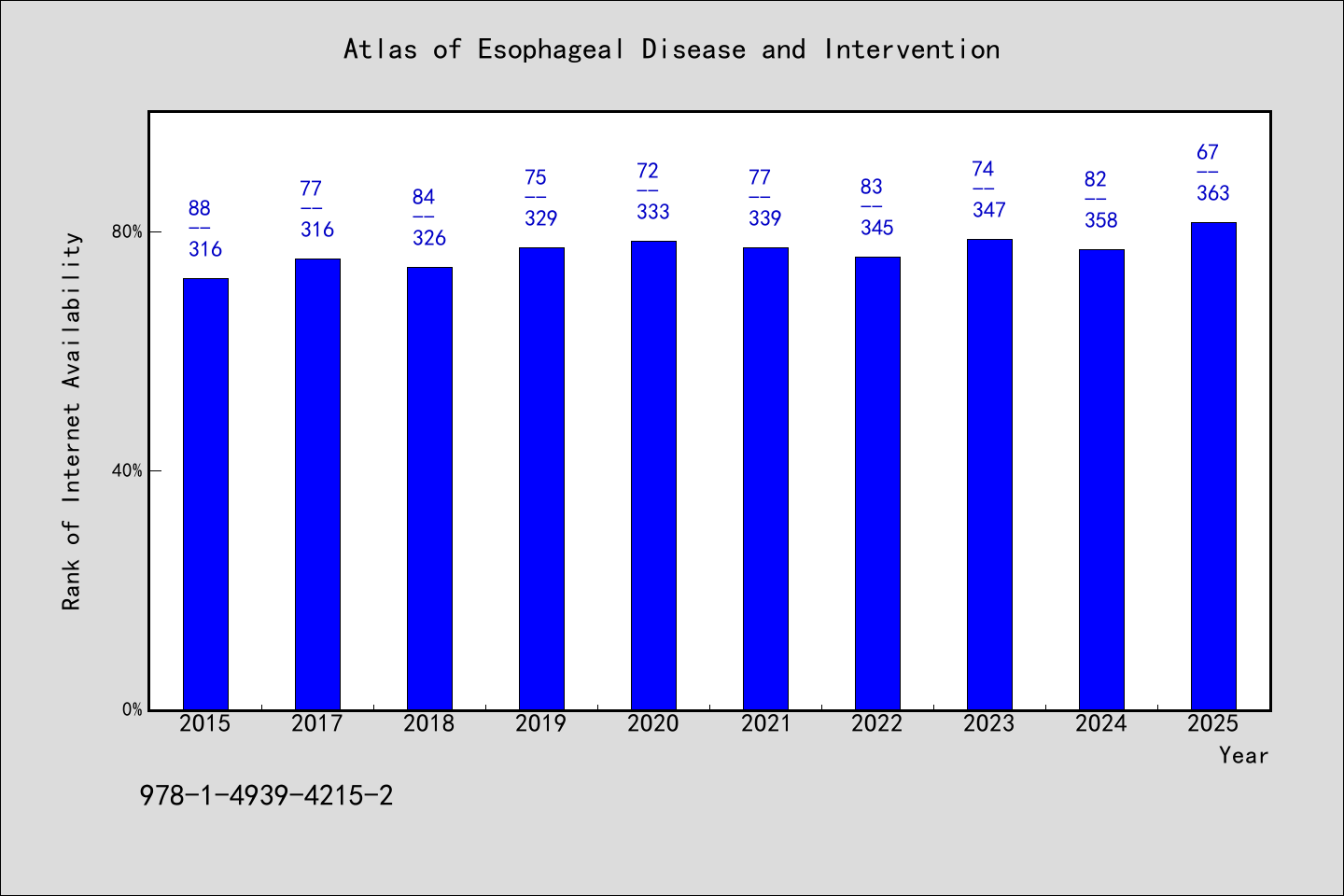 Atlas of Esophageal Disease and Intervention

Rank of Internet Availability

80%
40%
0%

88
--
316

77
--
316

84
--
326

75
--
329

72
--
333

77
--
339

83
--
345

74
--
347

82
--
358

67
--
363

2015 2017 2018 2019 2020 2021 2022 2023 2024 2025

Year

978-1-4939-4215-2